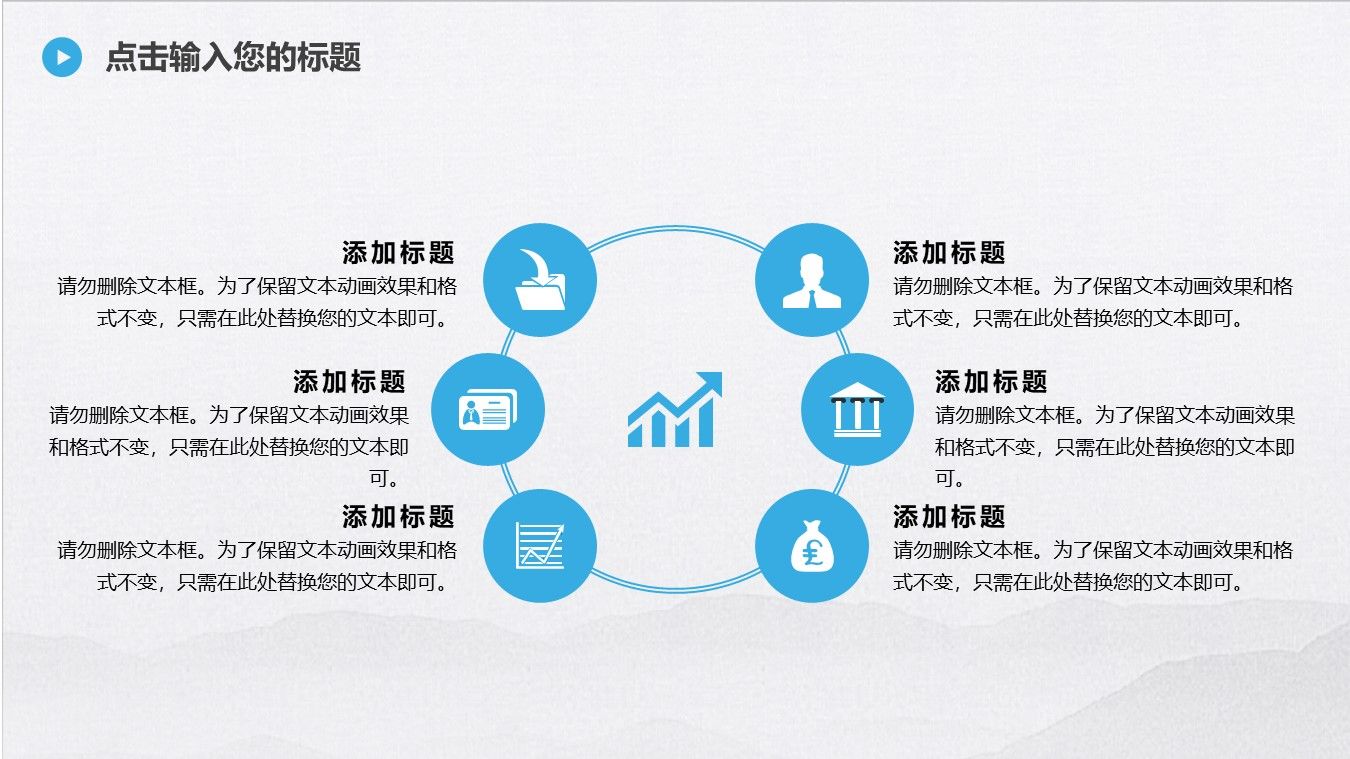 点击输入您的标题

添加标题
请勿删除文本框。为了保留文本动画效果和格式不变，只需在此处替换您的文本即可。

添加标题
请勿删除文本框。为了保留文本动画效果和格式不变，只需在此处替换您的文本即可。

添加标题
请勿删除文本框。为了保留文本动画效果和格式不变，只需在此处替换您的文本即可。

添加标题
请勿删除文本框。为了保留文本动画效果和格式不变，只需在此处替换您的文本即可。

添加标题
请勿删除文本框。为了保留文本动画效果和格式不变，只需在此处替换您的文本即可。

添加标题
请勿删除文本框。为了保留文本动画效果和格式不变，只需在此处替换您的文本即可。